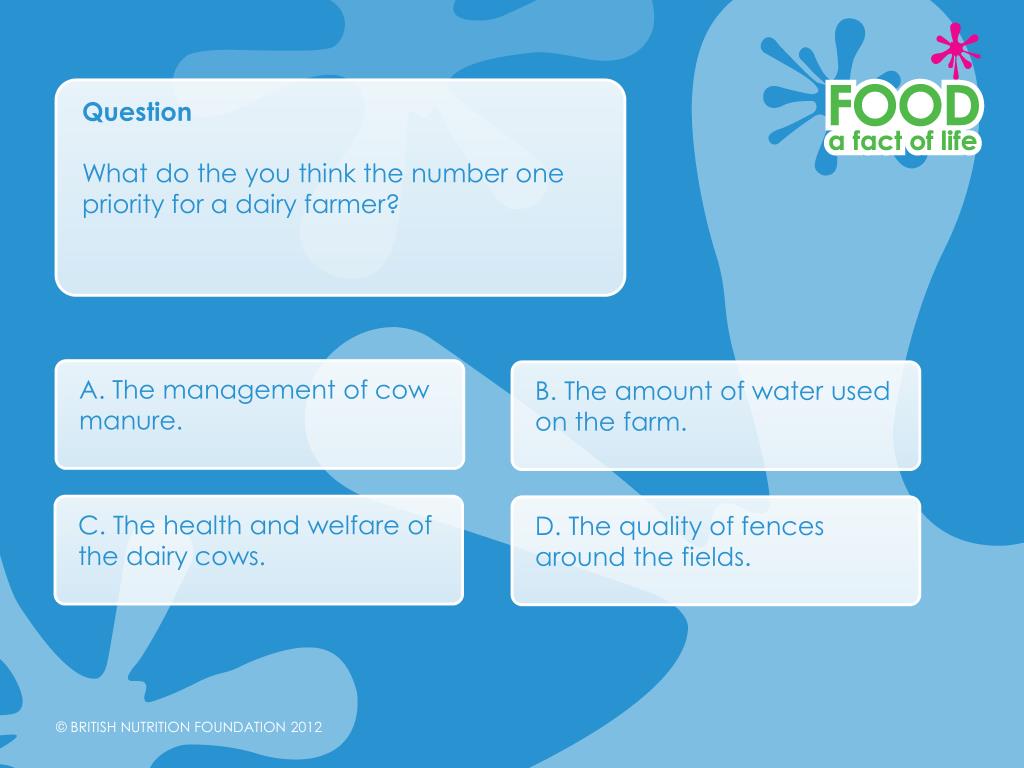 FOOD
a fact of life

Question

What do the you think the number one priority for a dairy farmer?

A. The management of cow manure.

B. The amount of water used on the farm.

C. The health and welfare of the dairy cows.

D. The quality of fences around the fields.

© BRITISH NUTRITION FOUNDATION 2012